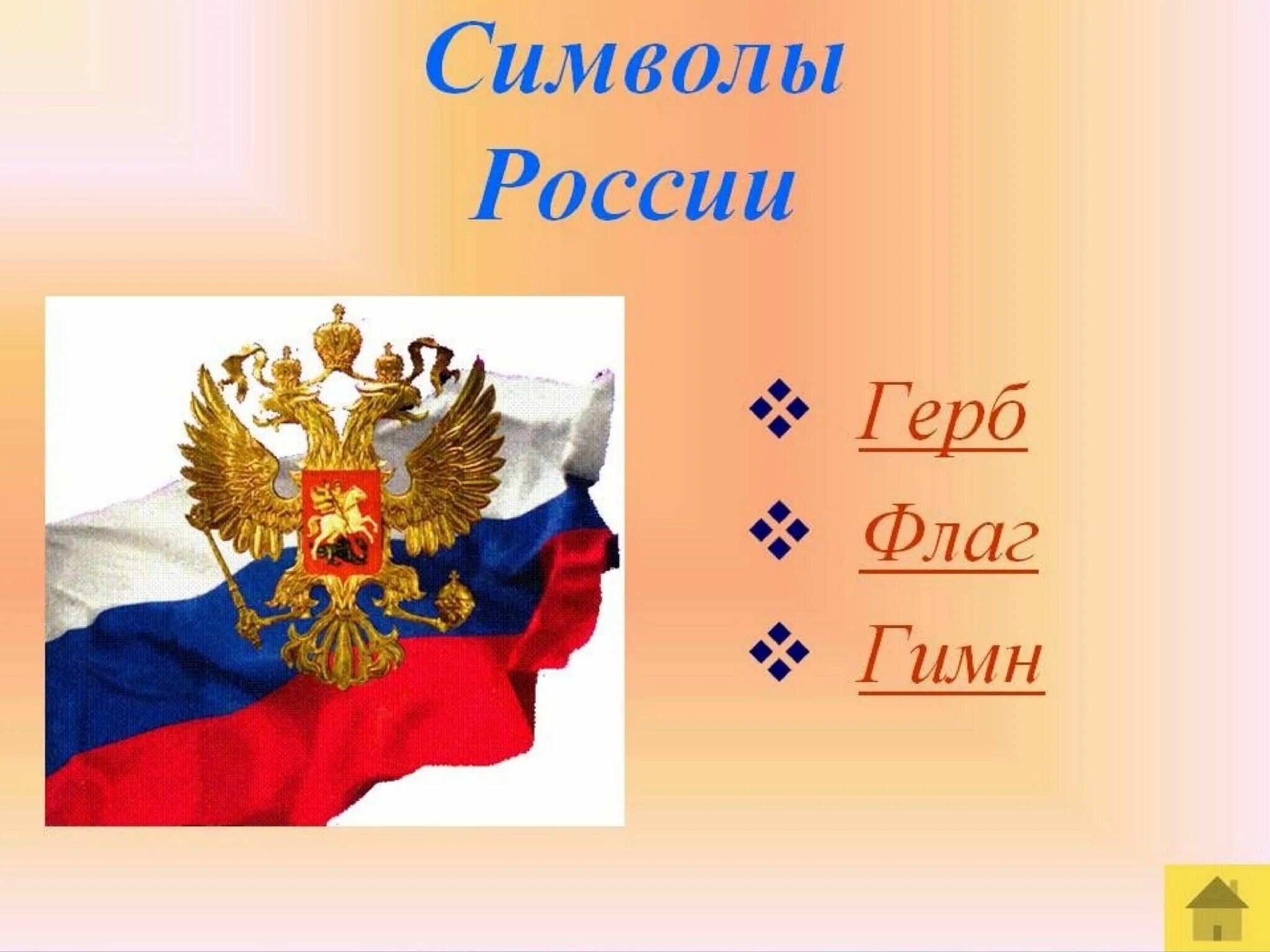 Символы России

❖ Герб
❖ Флаг
❖ Гимн